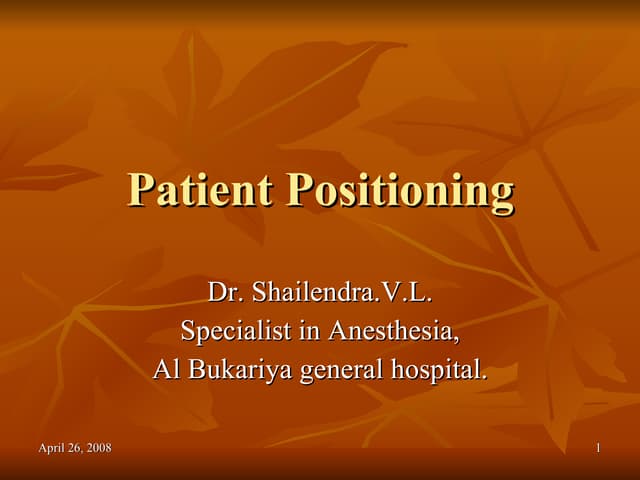 Patient Positioning

Dr. Shailendra.V.L.
Specialist in Anesthesia,
Al Bukariya general hospital.

April 26, 2008

1